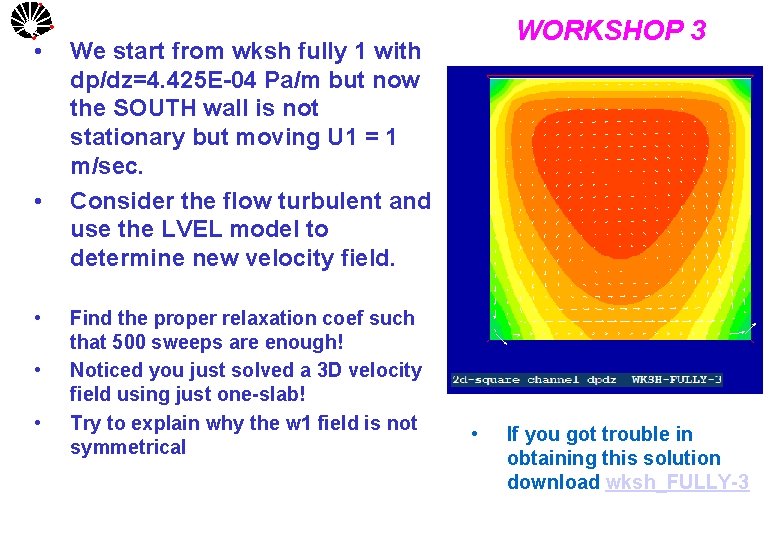 WORKSHOP 3

• We start from wksh fully 1 with dp/dz=4.425E-04 Pa/m but now the SOUTH wall is not stationary but moving U1 = 1 m/sec.

• Consider the flow turbulent and use the LVEL model to determine new velocity field.

• Find the proper relaxation coef such that 500 sweeps are enough!

• Noticed you just solved a 3D velocity field using just one-slab!

• Try to explain why the w1 field is not symmetrical

2d-square channel dpdz WKSH-FULLY-3

• If you got trouble in obtaining this solution download wksh_FULLY-3